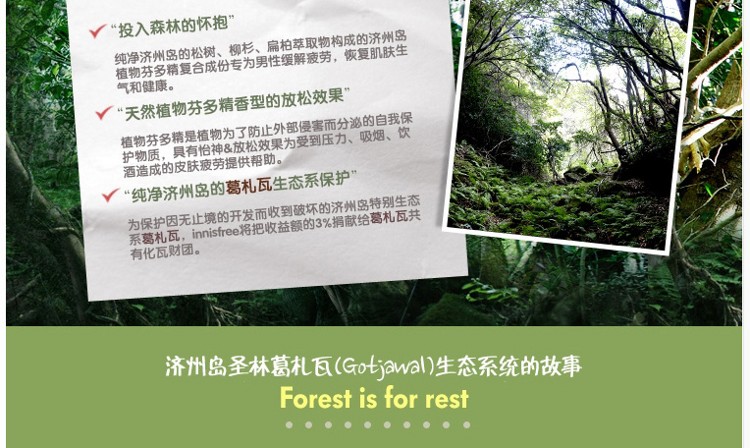 “投入森林的怀抱”

纯净济州岛的松树、柳杉、扁柏萃取物构成的济州岛植物芬多精复合成份专为男性缓解疲劳，恢复肌肤生气和健康。

“天然植物芬多精香型的放松效果”

植物芬多精是植物为了防止外部侵害而分泌的自我保护物质，具有怡神&放松效果为受到压力、吸烟、饮酒造成的皮肤疲劳提供帮助。

“纯净济州岛的葛札瓦生态系保护”

为保护因无止境的开发而收到破坏的济州岛特别生态系葛札瓦，innisfree将把收益额的3%捐献给葛札瓦共有化瓦财团。

济州岛圣林葛札瓦(Gotjawal)生态系统的故事

Forest is for rest